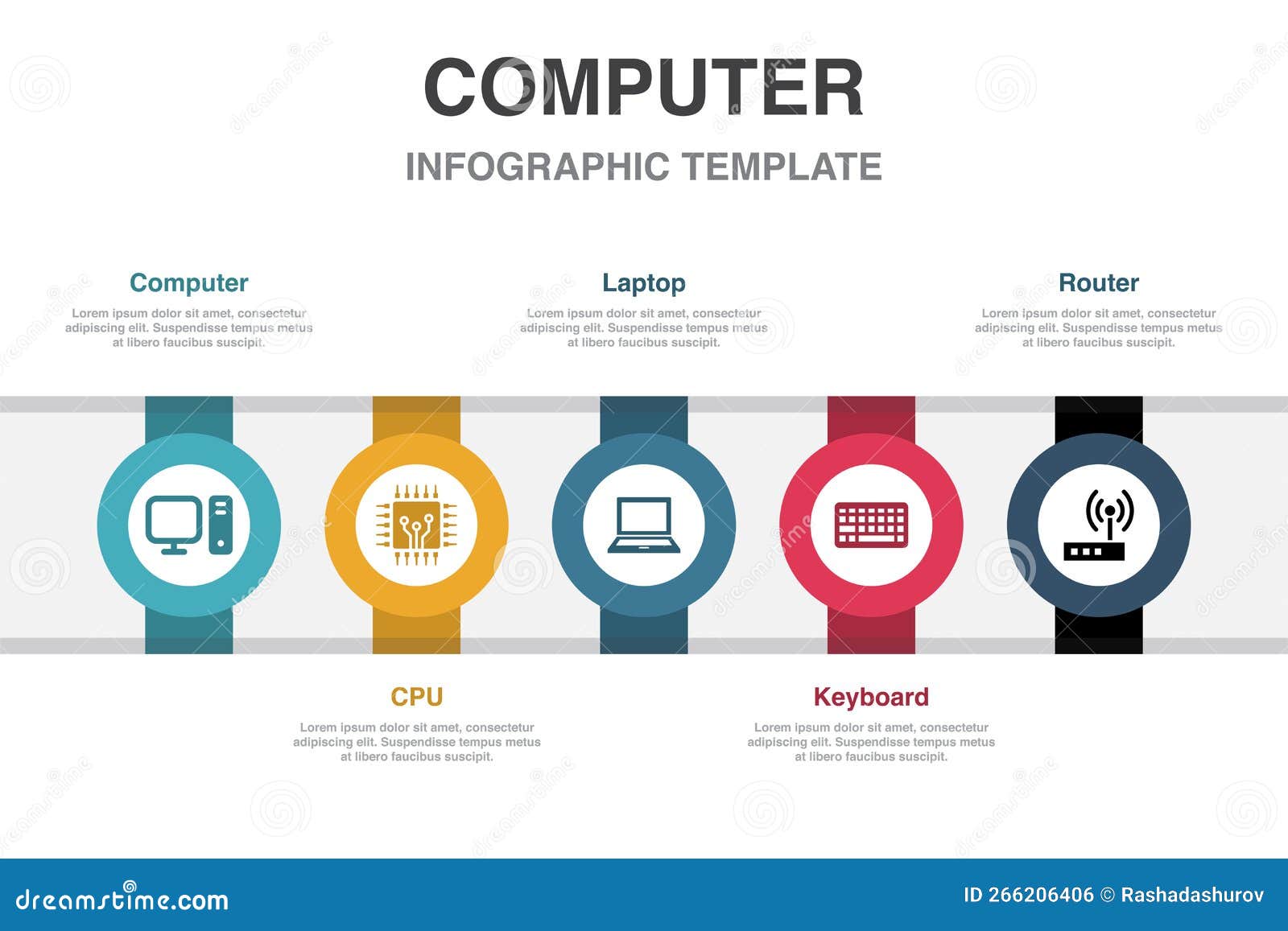 COMPUTER

INFOGRAPHIC TEMPLATE

Computer

Lorem ipsum dolor sit amet, consectetur adipiscing elit. Suspendisse tempus metus at libero faucibus suscipit.

Laptop

Lorem ipsum dolor sit amet, consectetur adipiscing elit. Suspendisse tempus metus at libero faucibus suscipit.

Router

Lorem ipsum dolor sit amet, consectetur adipiscing elit. Suspendisse tempus metus at libero faucibus suscipit.

CPU

Lorem ipsum dolor sit amet, consectetur adipiscing elit. Suspendisse tempus metus at libero faucibus suscipit.

Keyboard

Lorem ipsum dolor sit amet, consectetur adipiscing elit. Suspendisse tempus metus at libero faucibus suscipit.

dreamstime.com

ID 266206406 © Rashadashurov